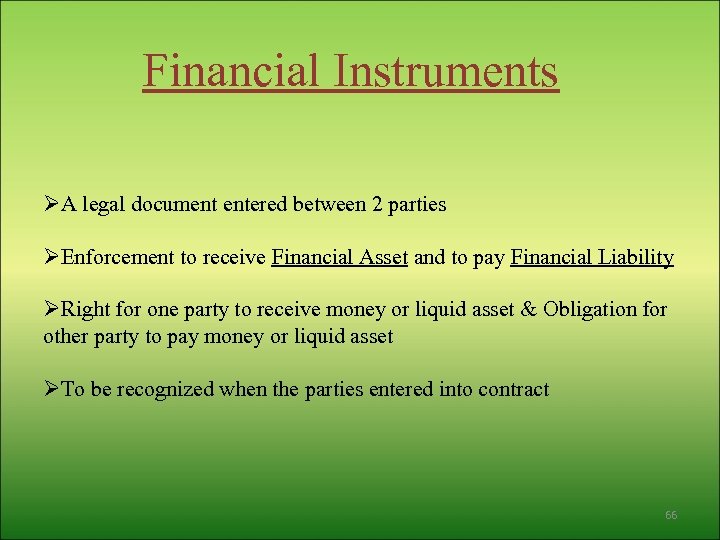 Financial Instruments

➢A legal document entered between 2 parties

➢Enforcement to receive Financial Asset and to pay Financial Liability

➢Right for one party to receive money or liquid asset & Obligation for other party to pay money or liquid asset

➢To be recognized when the parties entered into contract

66